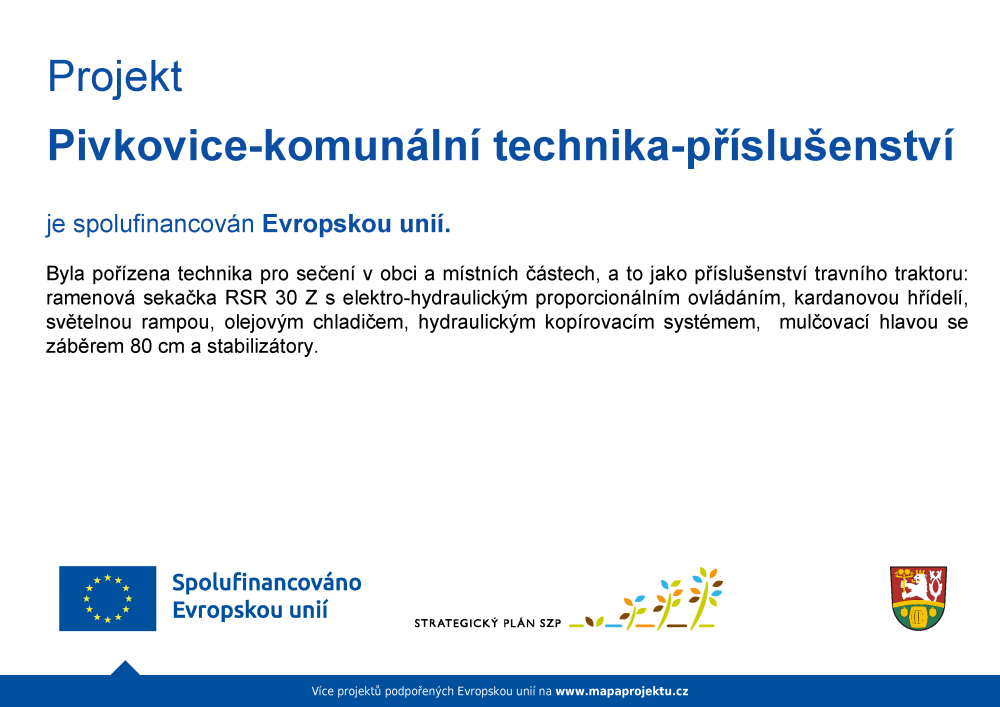 Projekt

Pivkovice-komunální technika-příslušenství

je spolufinancován Evropskou unií.

Byla pořízena technika pro sečení v obci a místních částech, a to jako příslušenství travního traktoru: ramenová sekačka RSR 30 Z s elektro-hydraulickým proporcionálním ovládáním, kardanovou hřídelí, světelnou rampou, olejovým chladičem, hydraulickým kopírovacím systémem, mulčovací hlavou se záběrem 80 cm a stabilizátory.

Spolufinancováno Evropskou unií

STRATEGICKÝ PLÁN SZP

Více projektů podpořených Evropskou unií na www.mapaprojektu.cz